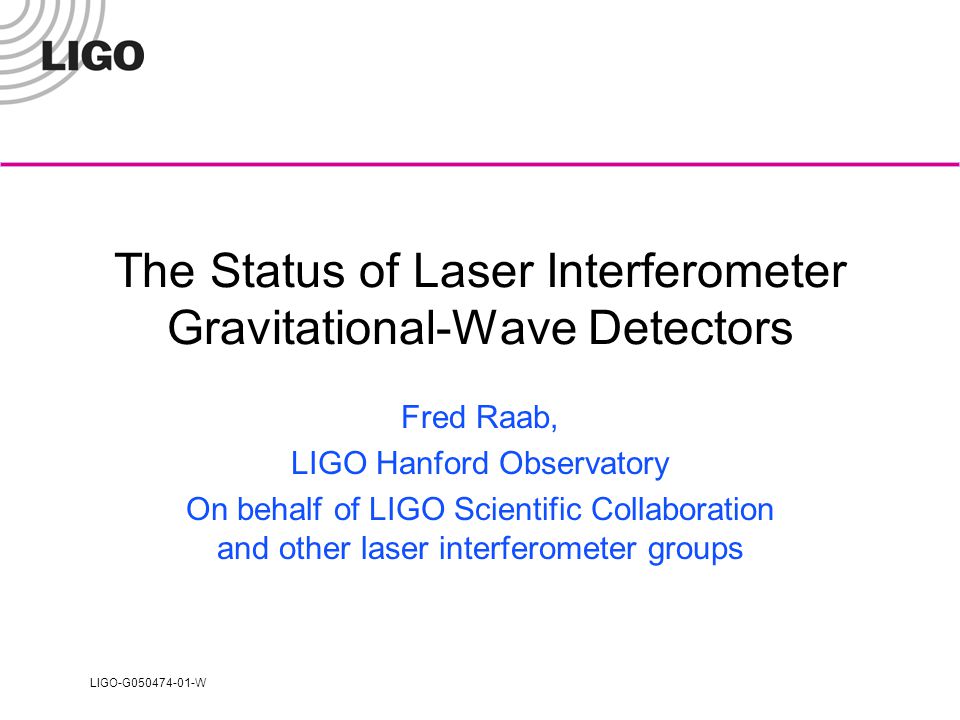 LIGO

The Status of Laser Interferometer Gravitational-Wave Detectors

Fred Raab,

LIGO Hanford Observatory

On behalf of LIGO Scientific Collaboration and other laser interferometer groups

LIGO-G050474-01-W